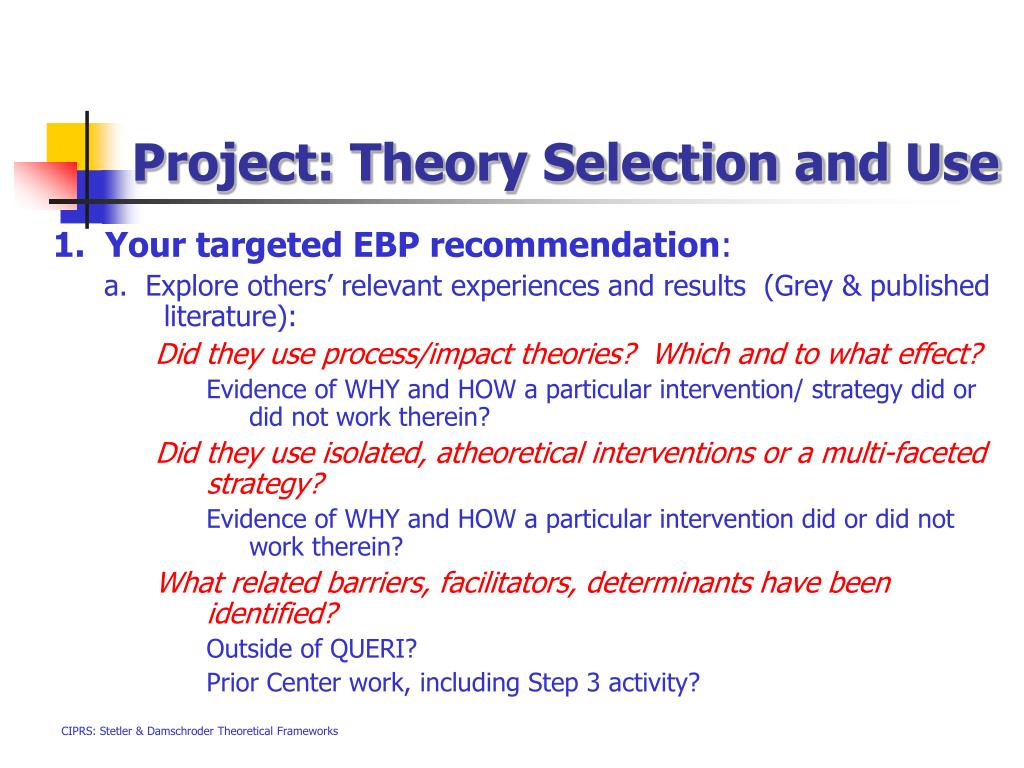 Project: Theory Selection and Use

1. Your targeted EBP recommendation:

a. Explore others' relevant experiences and results (Grey & published literature):

Did they use process/impact theories? Which and to what effect?

Evidence of WHY and HOW a particular intervention/ strategy did or did not work therein?

Did they use isolated, atheoretical interventions or a multi-faceted strategy?

Evidence of WHY and HOW a particular intervention did or did not work therein?

What related barriers, facilitators, determinants have been identified?

Outside of QUERI?

Prior Center work, including Step 3 activity?

CIPRS: Stetler & Damschroder Theoretical Frameworks